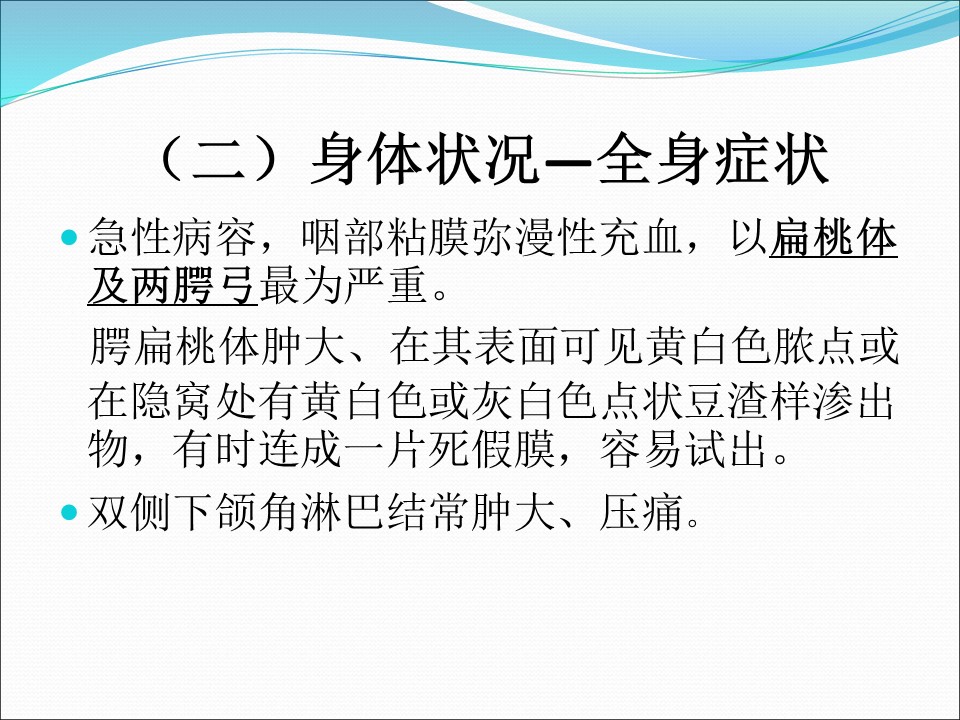 （二）身体状况—全身症状

急性病容，咽部粘膜弥漫性充血，以扁桃体及两腭弓最为严重。

腭扁桃体肿大、在其表面可见黄白色脓点或在隐窝处有黄白色或灰白色点状豆渣样渗出物，有时连成一片死假膜，容易试出。

双侧下颌角淋巴结常肿大、压痛。